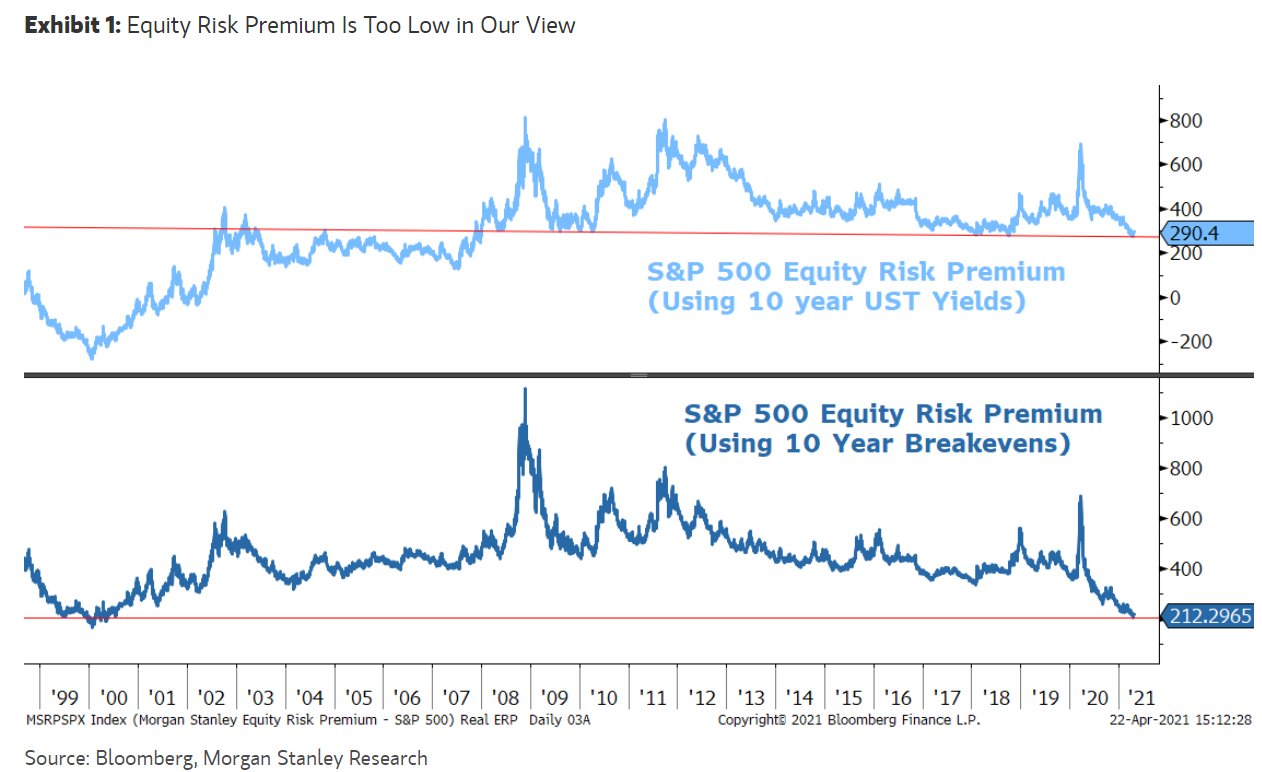 **Exhibit 1:** Equity Risk Premium Is Too Low in Our View

800
600
400
290.4
200
0
-200

S&P 500 Equity Risk Premium
(Using 10 year UST Yields)

S&P 500 Equity Risk Premium
(Using 10 Year Breakevens)

1000
800
600
400
212.2965

'99 '00 '01 '02 '03 '04 '05 '06 '07 '08 '09 '10 '11 '12 '13 '14 '15 '16 '17 '18 '19 '20 '21

MSRPSPX Index (Morgan Stanley Equity Risk Premium - S&P 500) Real ERP Daily 03A Copyright© 2021 Bloomberg Finance L.P. 22-Apr-2021 15:12:28

Source: Bloomberg, Morgan Stanley Research